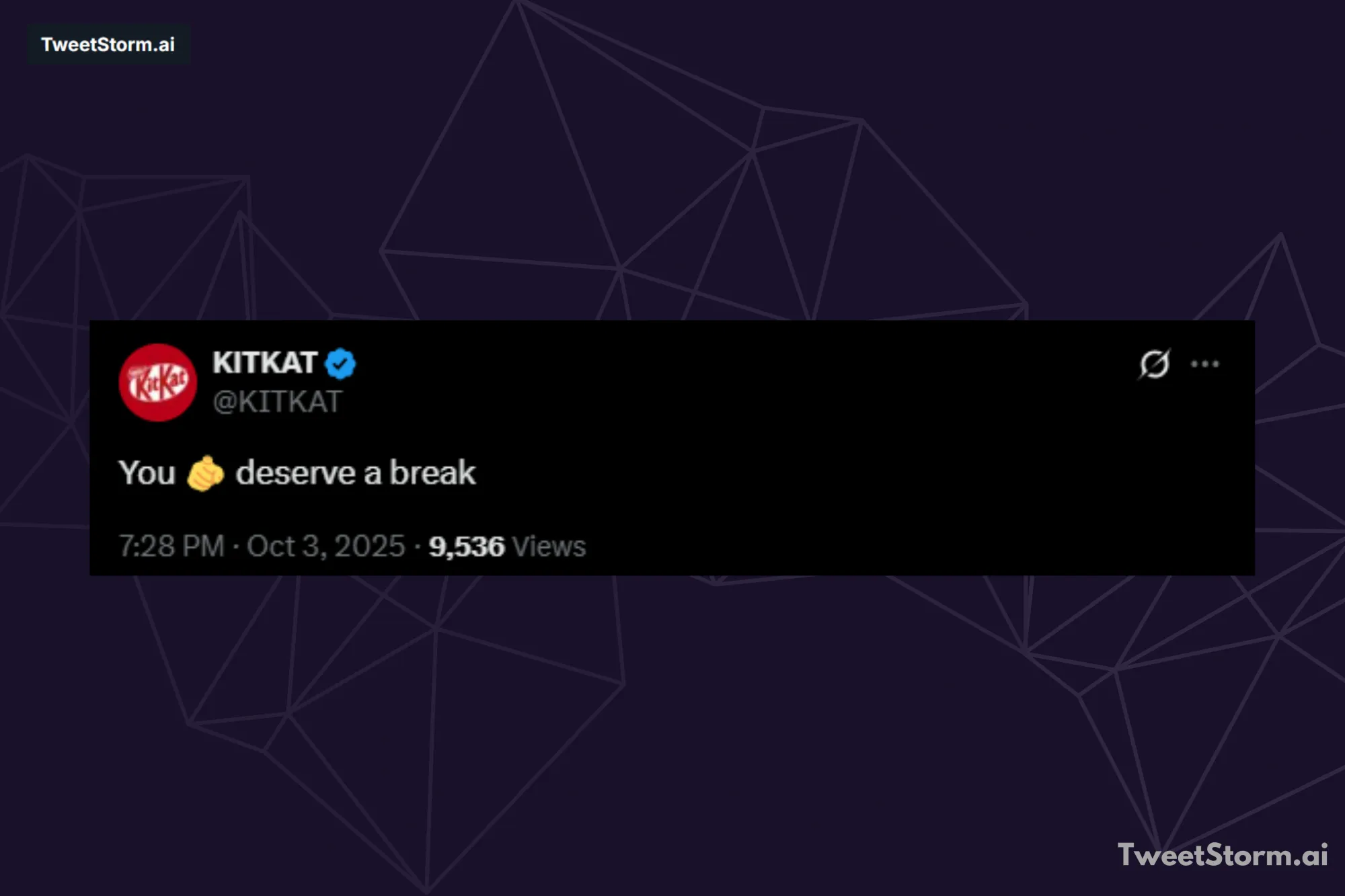 TweetStorm.ai

KitKat

KITKAT
@KITKAT

You 🫵 deserve a break

7:28 PM · Oct 3, 2025 · 9,536 Views

TweetStorm.ai